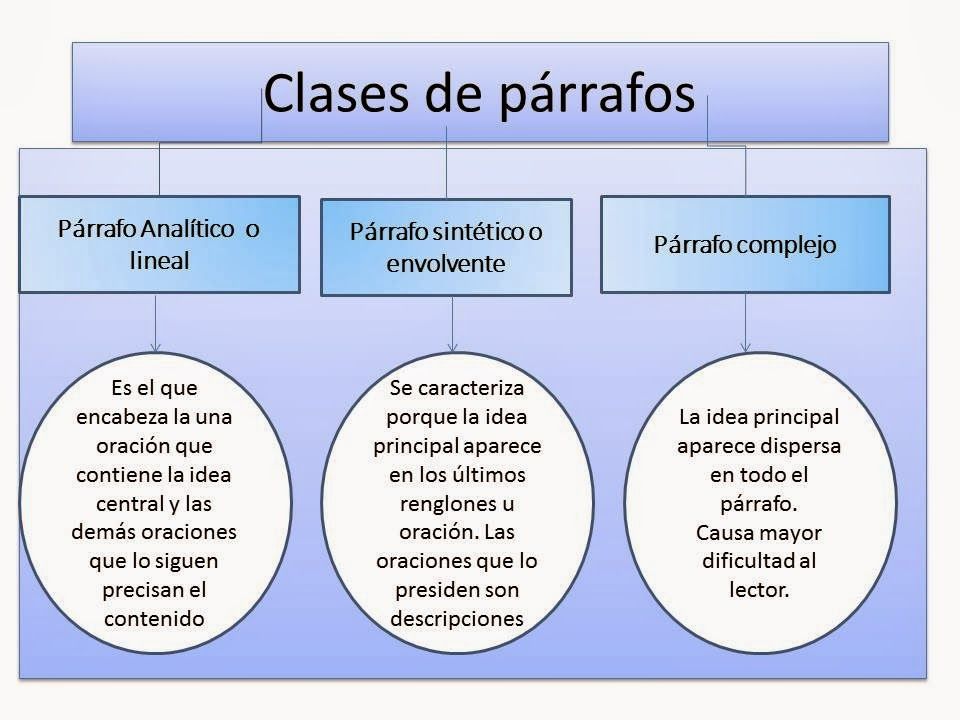 Clases de párrafos

Párrafo Analítico o lineal

Párrafo sintético o envolvente

Párrafo complejo

Es el que encabeza la una oración que contiene la idea central y las demás oraciones que lo siguen precisan el contenido

Se caracteriza porque la idea principal aparece en los últimos renglones u oración. Las oraciones que lo presiden son descripciones

La idea principal aparece dispersa en todo el párrafo.
Causa mayor dificultad al lector.